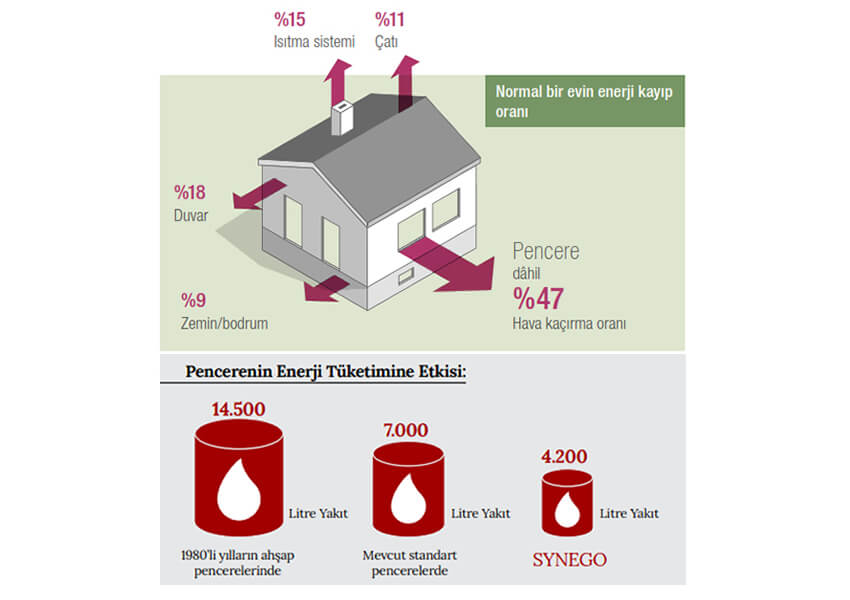 %15
Isıtma sistemi

%11
Çatı

Normal bir evin enerji kayıp oranı

%18
Duvar

%9
Zemin/bodrum

Pencere
dâhil
%47
Hava kaçırma oranı

Pencerenin Enerji Tüketimine Etkisi:

14.500
Litre Yakıt
1980'li yılların ahşap pencerelerinde

7.000
Litre Yakıt
Mevcut standart pencerelerde

4.200
Litre Yakıt
SYNEGO